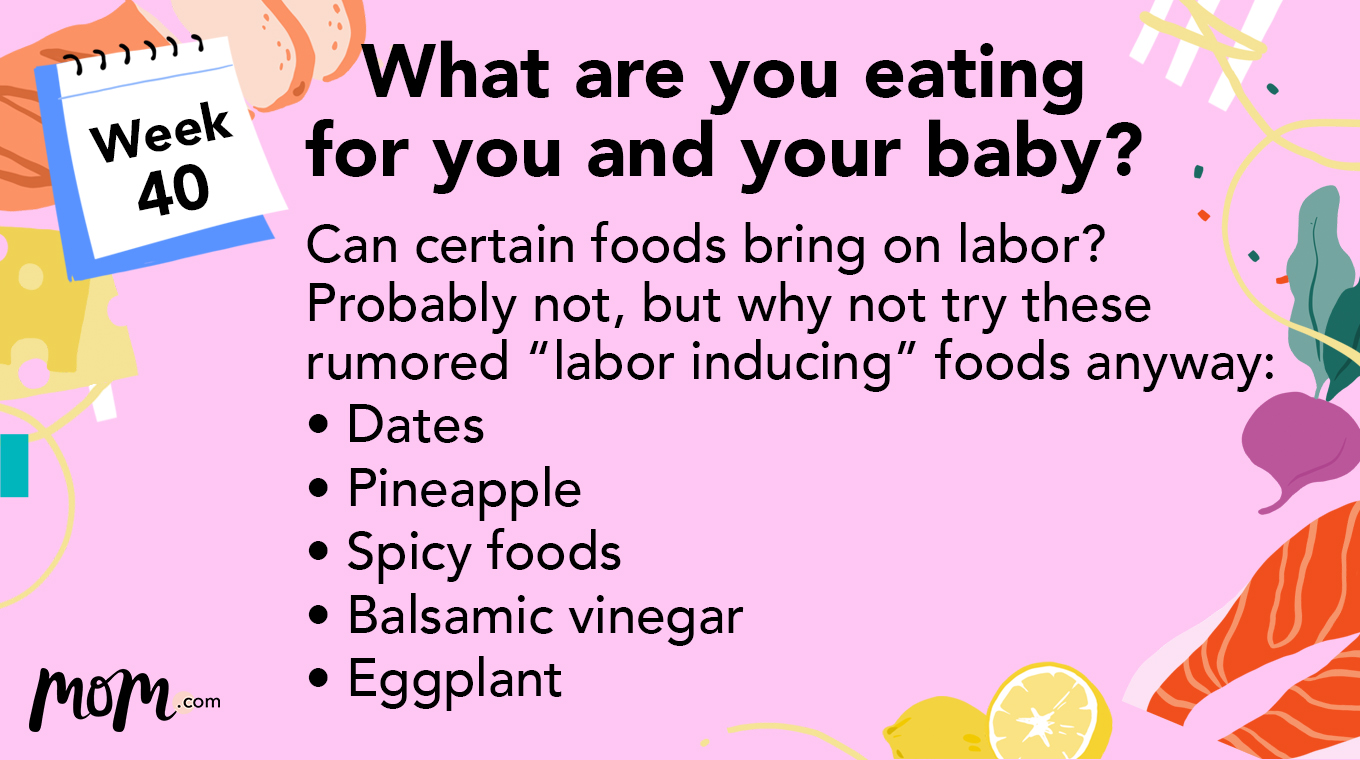 Week 40

What are you eating for you and your baby?

Can certain foods bring on labor? Probably not, but why not try these rumored “labor inducing” foods anyway:
• Dates
• Pineapple
• Spicy foods
• Balsamic vinegar
• Eggplant

mom.com